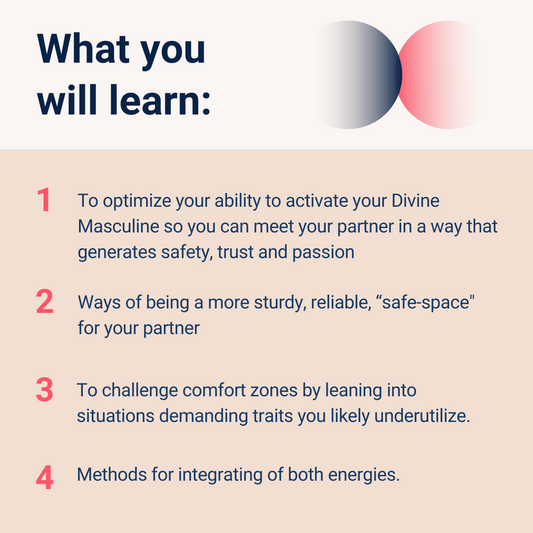 What you will learn:

1 To optimize your ability to activate your Divine Masculine so you can meet your partner in a way that generates safety, trust and passion

2 Ways of being a more sturdy, reliable, “safe-space" for your partner

3 To challenge comfort zones by leaning into situations demanding traits you likely underutilize.

4 Methods for integrating of both energies.